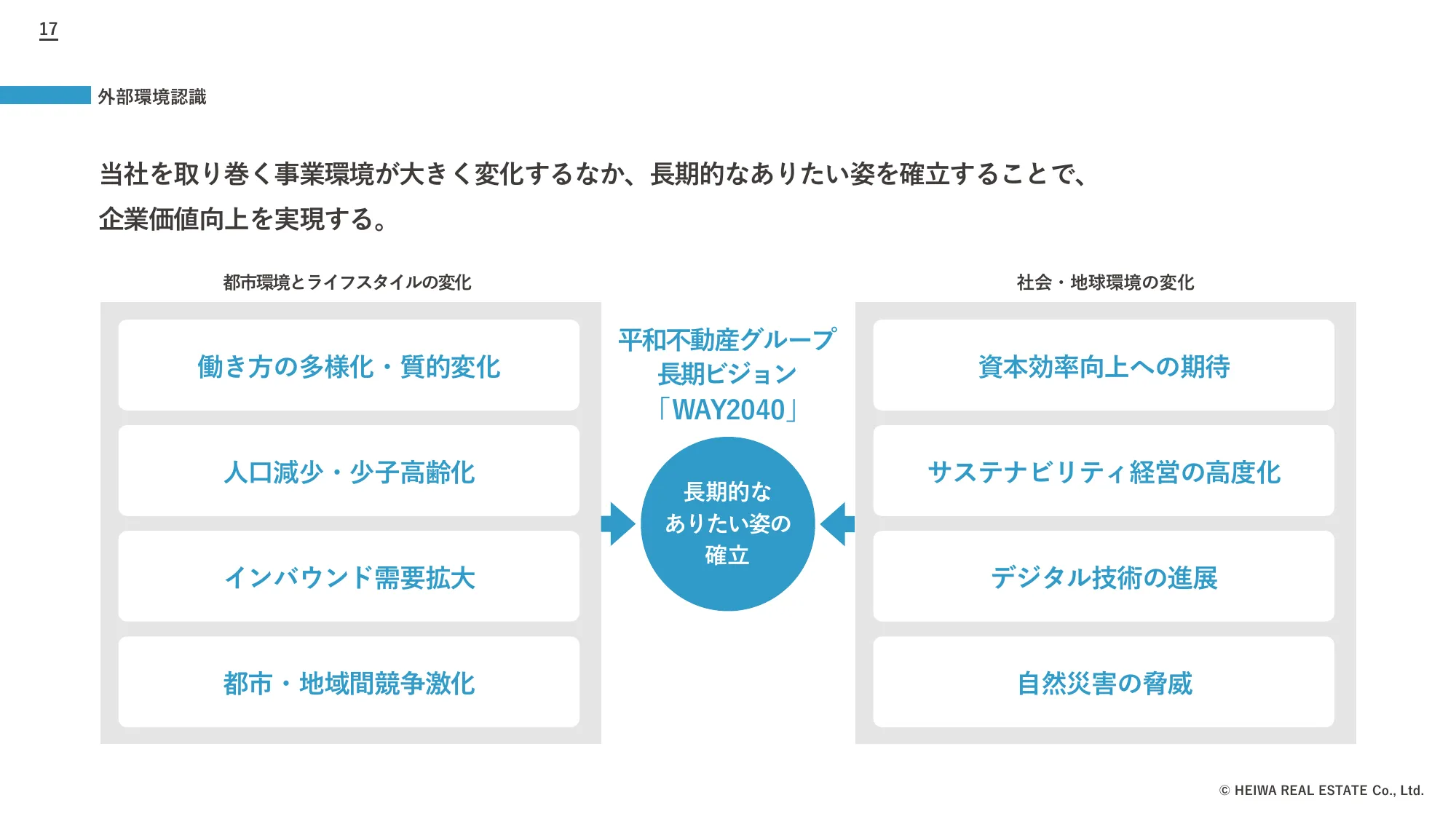 17

外部環境認識

当社を取り巻く事業環境が大きく変化するなか、長期的なありたい姿を確立することで、企業価値向上を実現する。

都市環境とライフスタイルの変化

働き方の多様化・質的変化

人口減少・少子高齢化

インバウンド需要拡大

都市・地域間競争激化

平和不動産グループ
長期ビジョン
「WAY2040」

長期的な
ありたい姿の
確立

社会・地球環境の変化

資本効率向上への期待

サステナビリティ経営の高度化

デジタル技術の進展

自然災害の脅威

© HEIWA REAL ESTATE Co., Ltd.